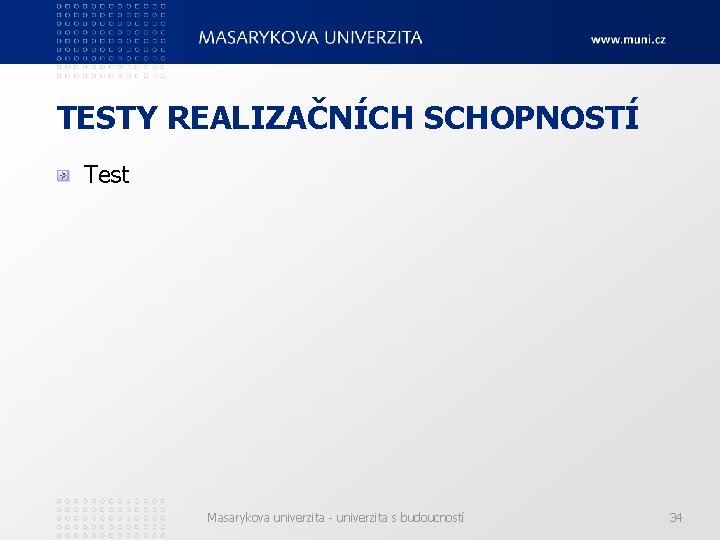 MASARYKOVA UNIVERZITA

www.muni.cz

TESTY REALIZAČNÍCH SCHOPNOSTÍ

Test

Masarykova univerzita - univerzita s budoucností

34